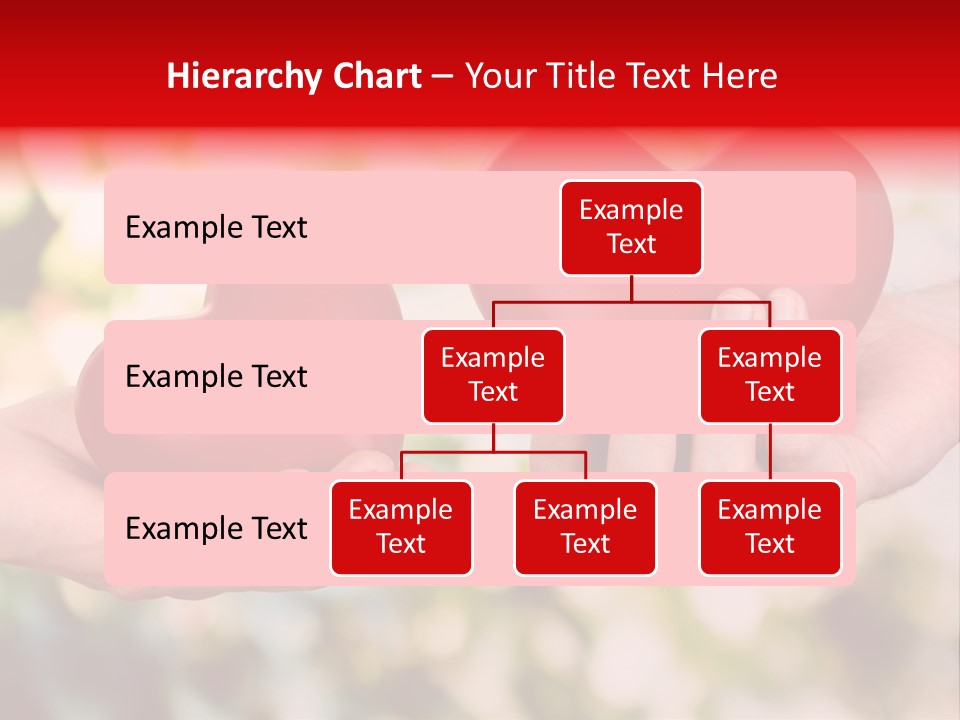 Hierarchy Chart – Your Title Text Here

Example Text

Example Text

Example Text

Example Text

Example Text

Example Text

Example Text

Example Text

Example Text